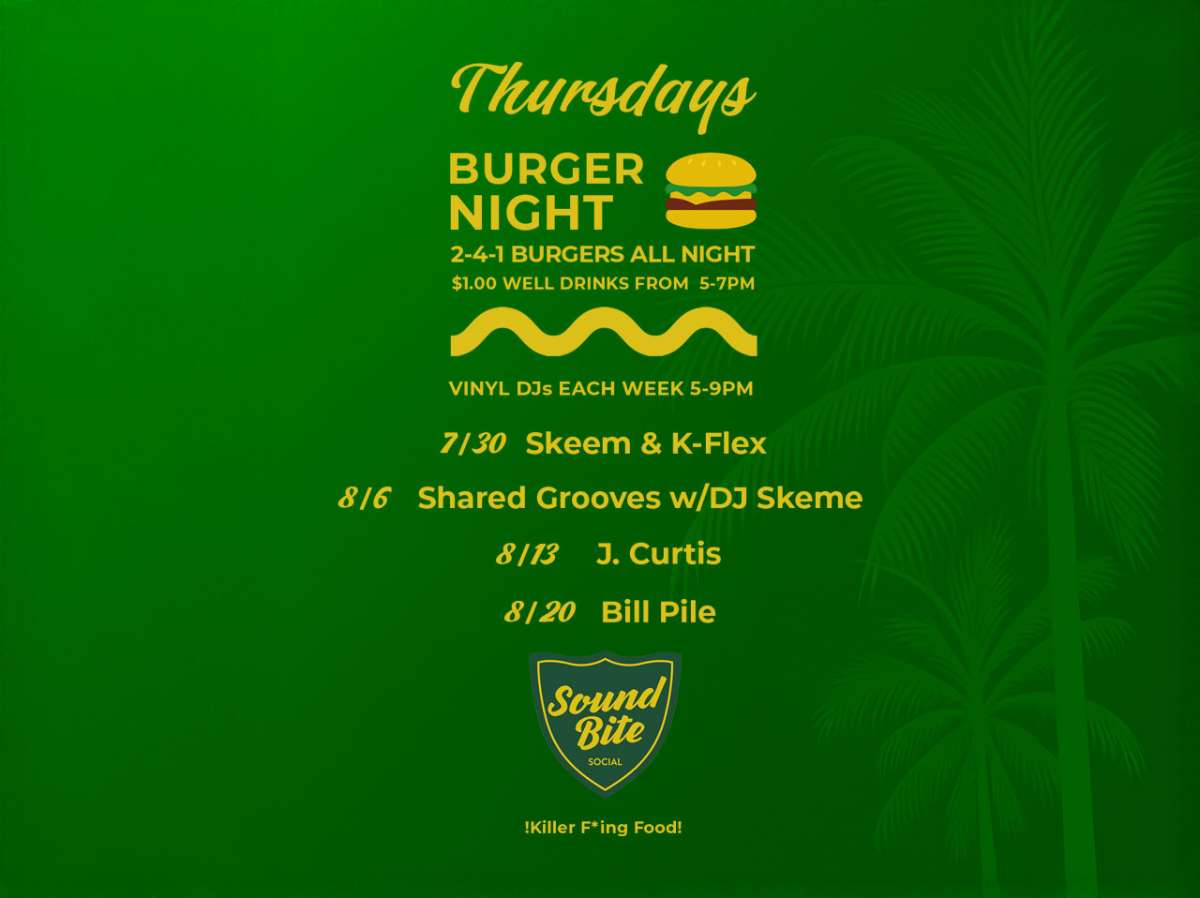 Thursdays

BURGER NIGHT

2-4-1 BURGERS ALL NIGHT

$1.00 WELL DRINKS FROM 5-7PM

VINYL DJs EACH WEEK 5-9PM

7/30 Skeem & K-Flex

8/6 Shared Grooves w/DJ Skeme

8/13 J. Curtis

8/20 Bill Pile

Sound Bite SOCIAL

!Killer F*ing Food!